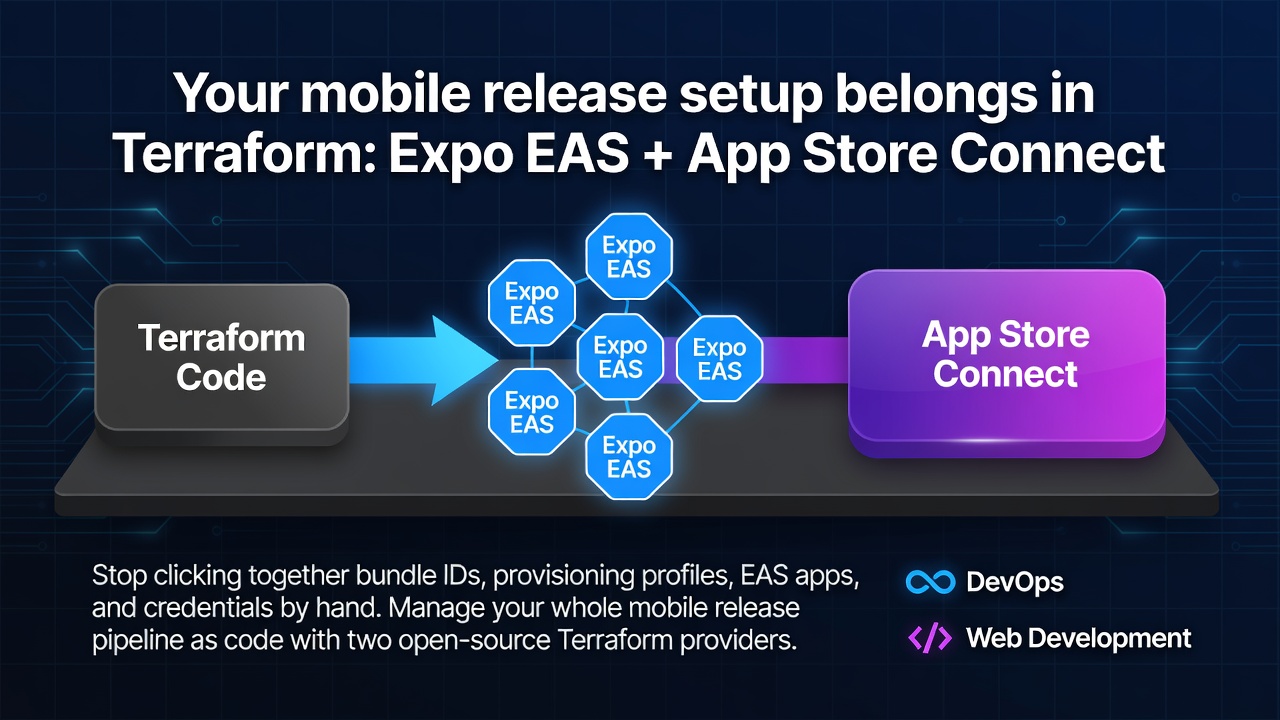 Your mobile release setup belongs in Terraform: Expo EAS + App Store Connect

Terraform Code

Expo EAS

Expo EAS

Expo EAS

Expo EAS

Expo EAS

Expo EAS

App Store Connect

Stop clicking together bundle IDs, provisioning profiles, EAS apps, and credentials by hand. Manage your whole mobile release pipeline as code with two open-source Terraform providers.

DevOps

Web Development